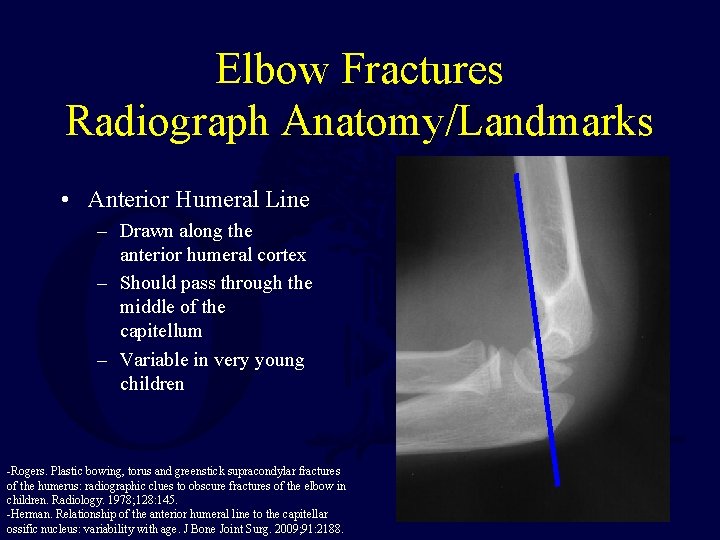 Elbow Fractures
Radiograph Anatomy/Landmarks

• Anterior Humeral Line
– Drawn along the anterior humeral cortex
– Should pass through the middle of the capitellum
– Variable in very young children

-Rogers. Plastic bowing, torus and greenstick supracondylar fractures of the humerus: radiographic clues to obscure fractures of the elbow in children. Radiology. 1978;128:145.
-Herman. Relationship of the anterior humeral line to the capitellar ossific nucleus: variability with age. J Bone Joint Surg. 2009;91:2188.